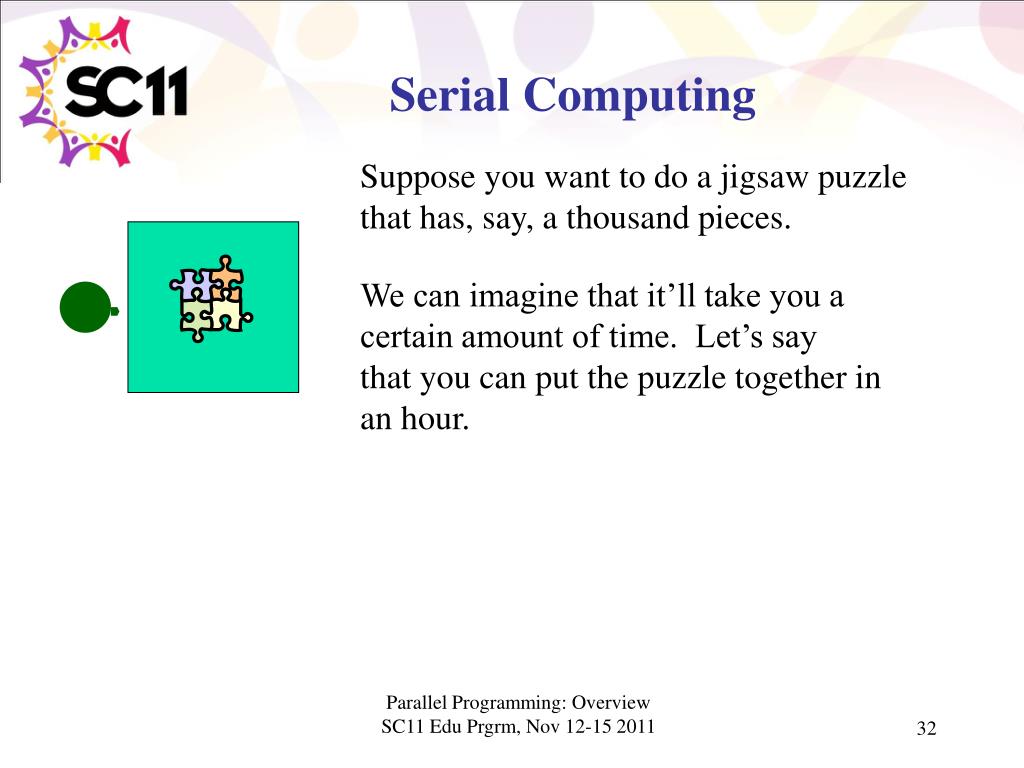 SC11

Serial Computing

Suppose you want to do a jigsaw puzzle that has, say, a thousand pieces.

We can imagine that it’ll take you a certain amount of time. Let’s say that you can put the puzzle together in an hour.

Parallel Programming: Overview
SC11 Edu Prgrm, Nov 12-15 2011

32